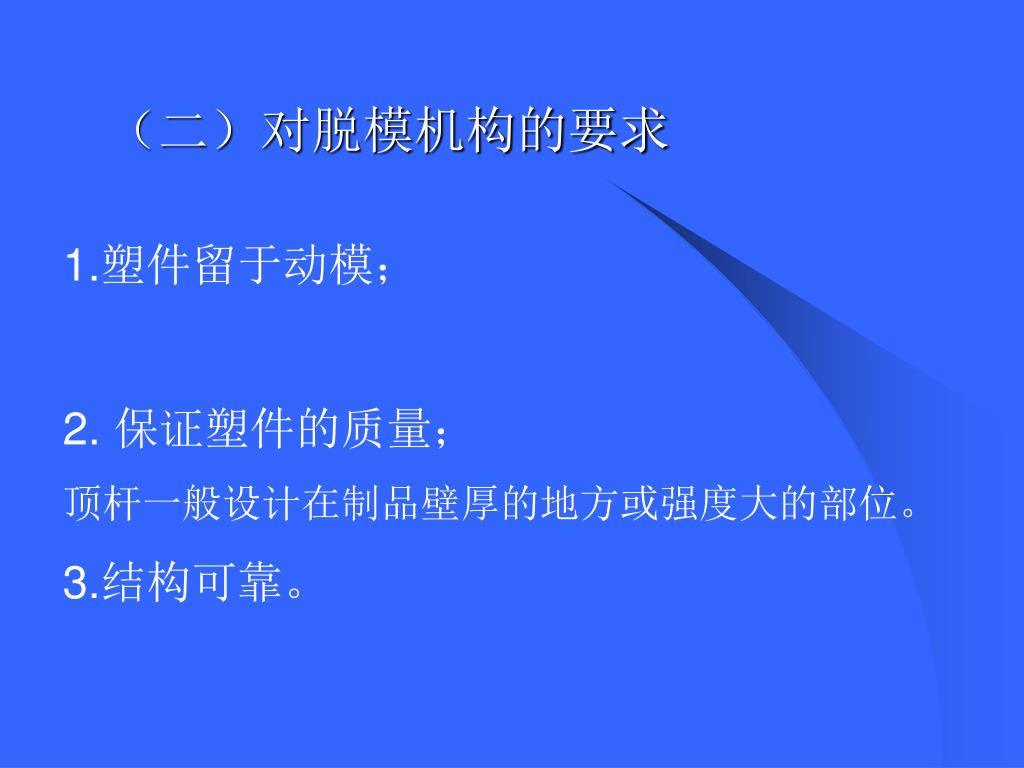 （二）对脱模机构的要求

1.塑件留于动模；

2. 保证塑件的质量；

顶杆一般设计在制品壁厚的地方或强度大的部位。

3.结构可靠。